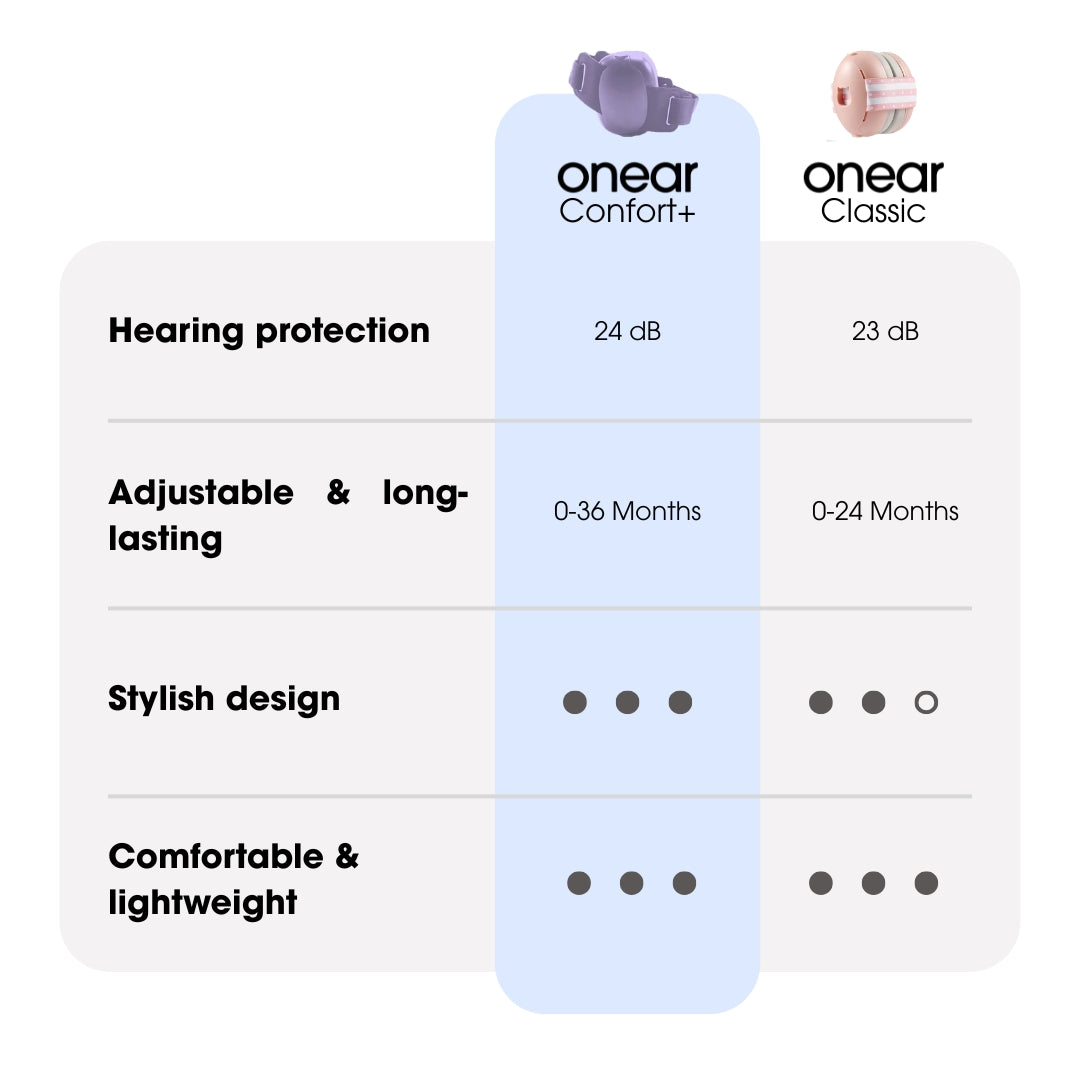 | | onear Confort+ | onear Classic |
|---|---|---|
| Hearing protection | 24 dB | 23 dB |
| Adjustable & long-lasting | 0-36 Months | 0-24 Months |
| Stylish design | ● ● ● | ● ● ○ |
| Comfortable & lightweight | ● ● ● | ● ● ● |